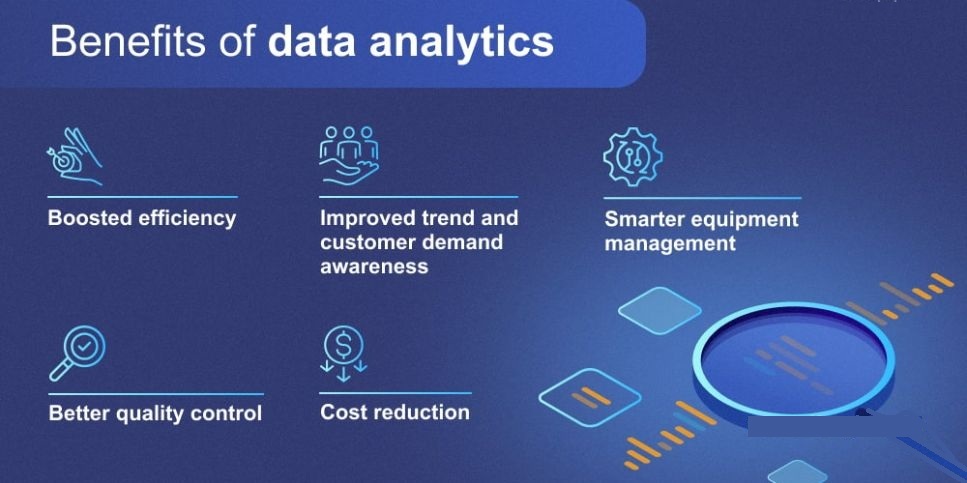 Benefits of data analytics

Boosted efficiency

Improved trend and customer demand awareness

Smarter equipment management

Better quality control

Cost reduction